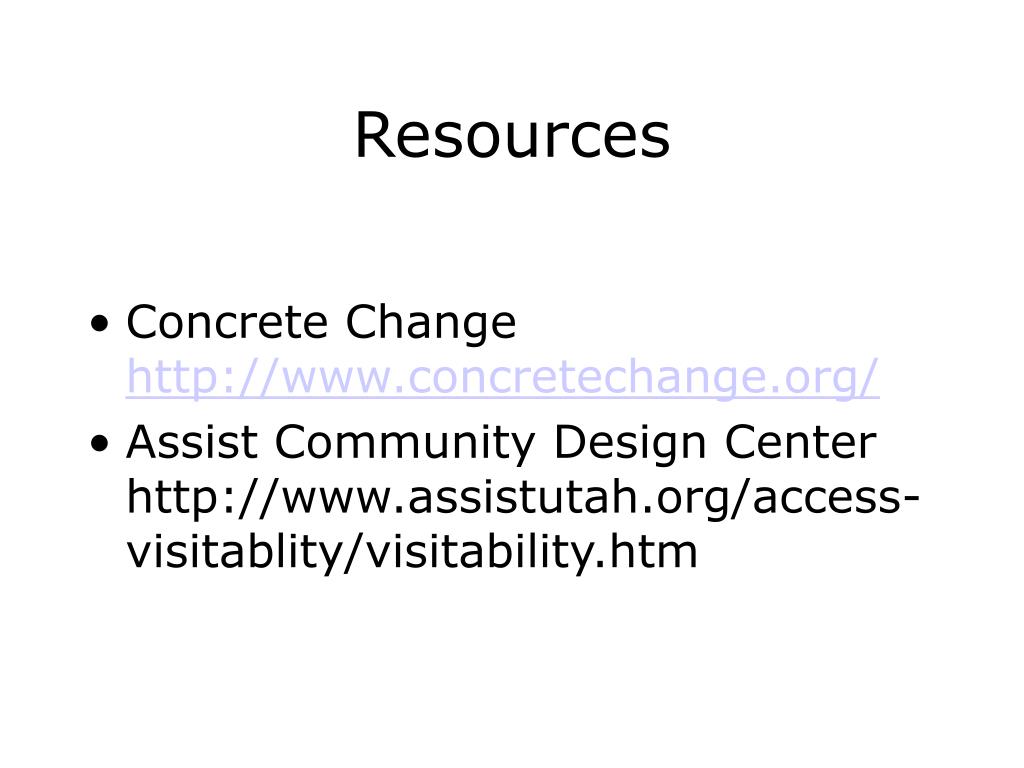 Resources

• Concrete Change http://www.concretechange.org/

• Assist Community Design Center http://www.assistutah.org/access-visitablity/visitability.htm